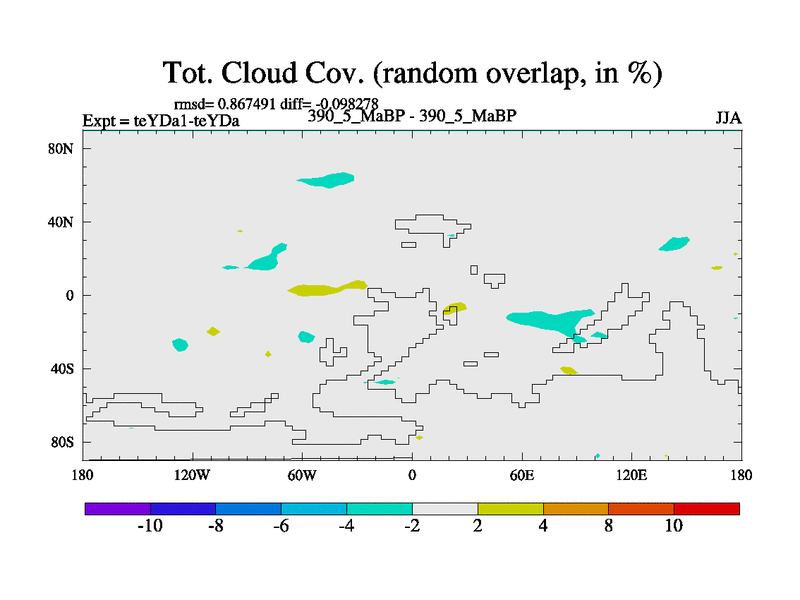 Tot. Cloud Cov. (random overlap, in %)

rmsd= 0.867491 diff= -0.098278

Expt = teYDa1-teYDa

390_5_MaBP - 390_5_MaBP

JJA

80N

40N

0

40S

80S

180

120W

60W

0

60E

120E

180

-10

-8

-6

-4

-2

2

4

8

10